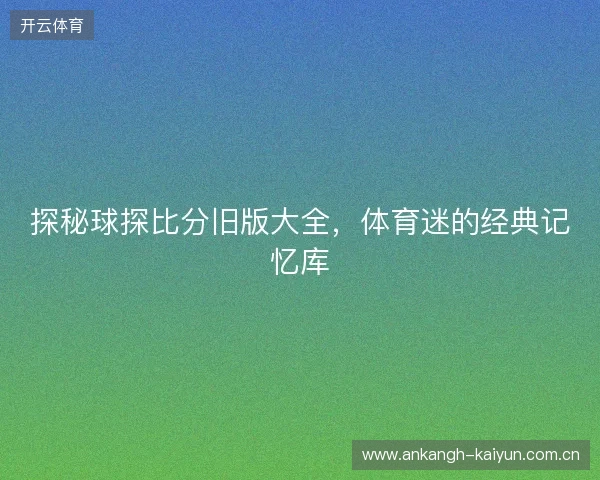 开云体育

探秘球探比分旧版大全，体育迷的经典记忆库

www.ankangh-kaiyun.com.cn